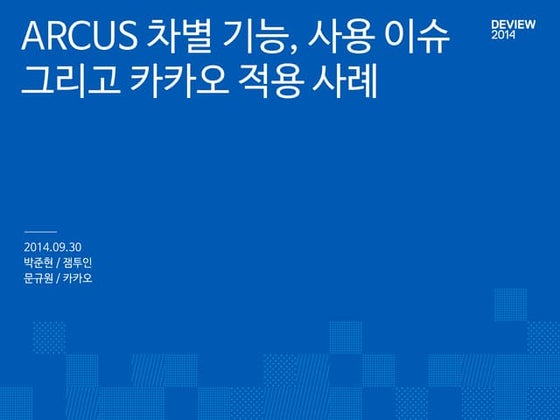 ARCUS 차별 기능, 사용 이슈 그리고 카카오 적용 사례

DEVIEW 2014

2014.09.30
박준현 / 잼투인
문규원 / 카카오